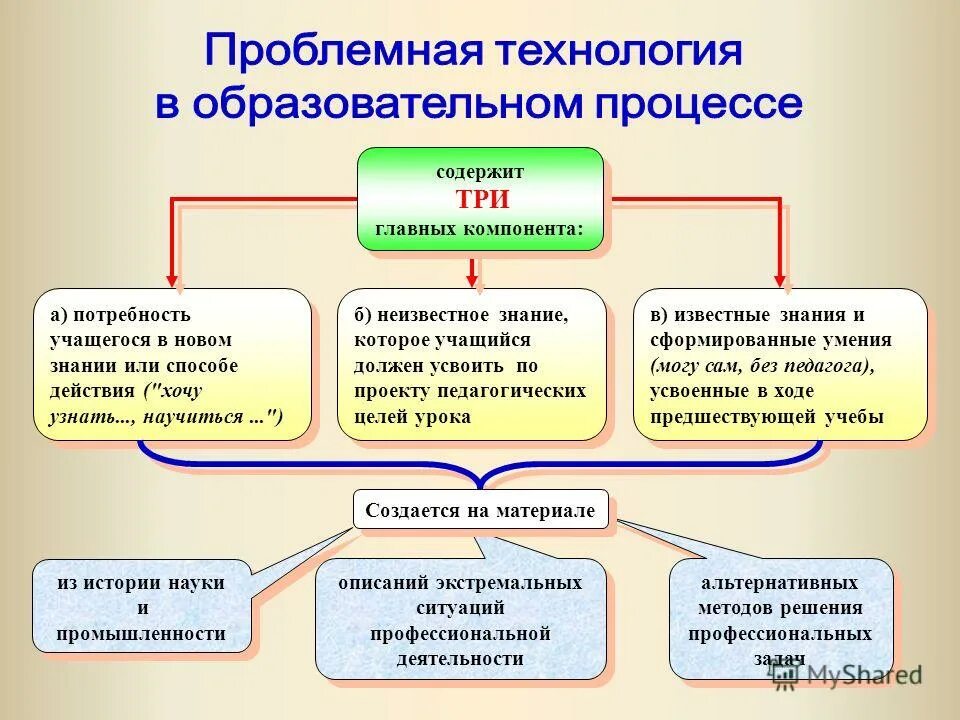 Проблемная технология в образовательном процессе

содержит
ТРИ
главных компонента:

а) потребность учащегося в новом знании или способе действия ("хочу узнать..., научиться ...")

б) неизвестное знание, которое учащийся должен усвоить по проекту педагогических целей урока

в) известные знания и сформированные умения (могу сам, без педагога), усвоенные в ходе предшествующей учебы

Создается на материале

из истории науки и промышленности

описаний экстремальных ситуаций профессиональной деятельности

альтернативных методов решения профессиональных задач

MyShared